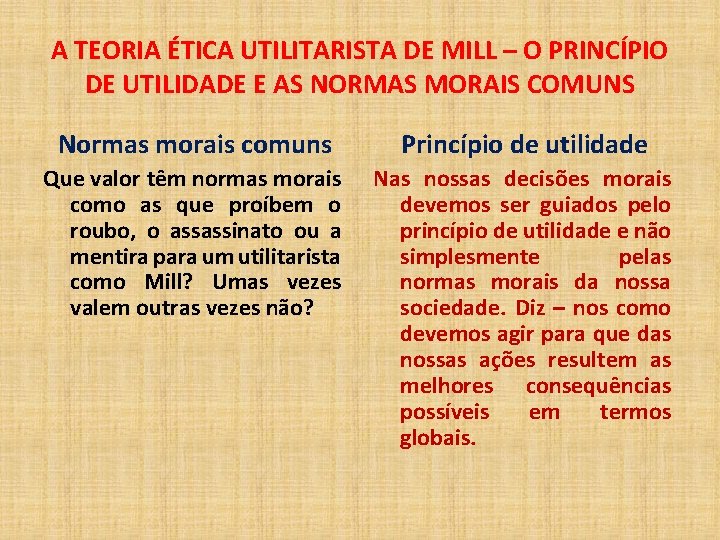 A TEORIA ÉTICA UTILITARISTA DE MILL – O PRINCÍPIO DE UTILIDADE E AS NORMAS MORAIS COMUNS

Normas morais comuns

Que valor têm normas morais como as que proíbem o roubo, o assassinato ou a mentira para um utilitarista como Mill? Umas vezes valem outras vezes não?

Princípio de utilidade

Nas nossas decisões morais devemos ser guiados pelo princípio de utilidade e não simplesmente pelas normas morais da nossa sociedade. Diz – nos como devemos agir para que das nossas ações resultem as melhores consequências possíveis em termos globais.